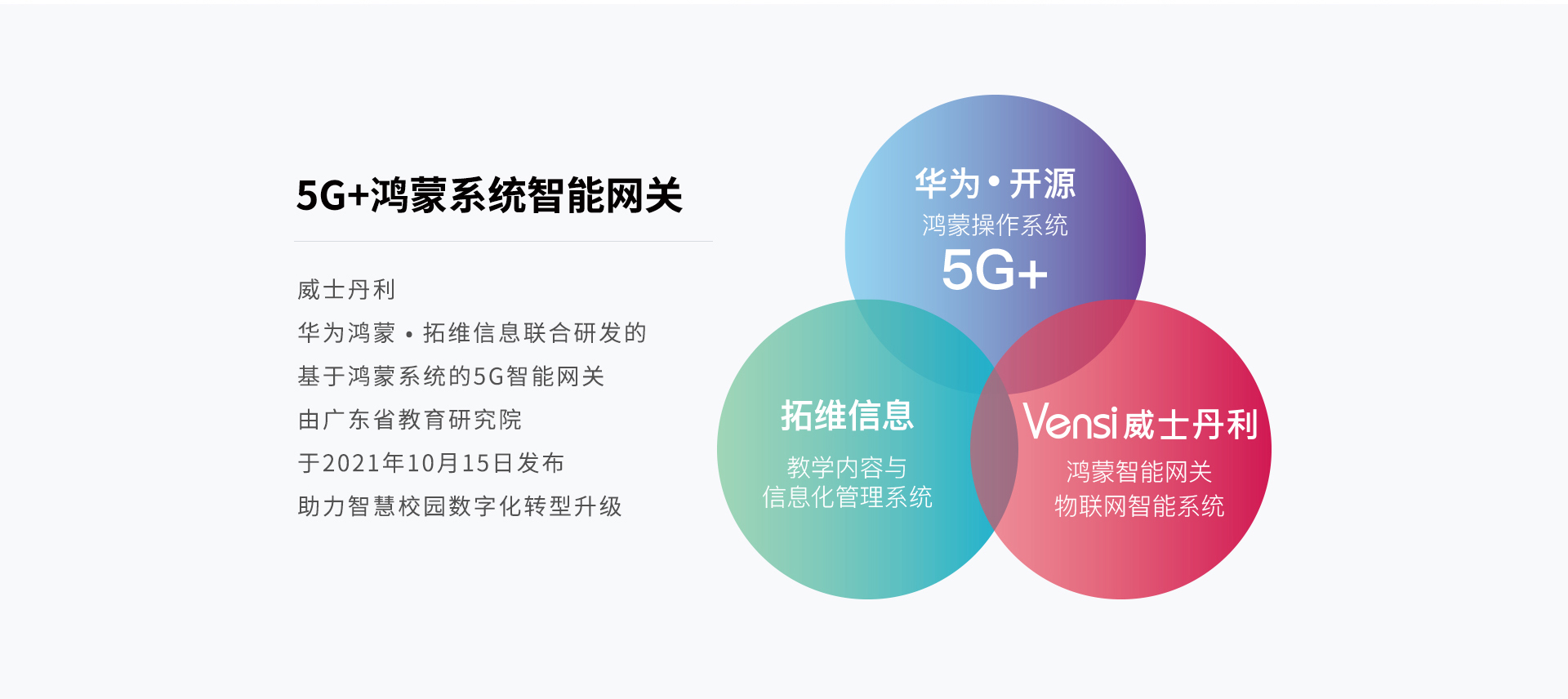 5G+鸿蒙系统智能网关

威士丹利
华为鸿蒙 • 拓维信息联合研发的
基于鸿蒙系统的5G智能网关
由广东省教育研究院
于2021年10月15日发布
助力智慧校园数字化转型升级

华为 • 开源
鸿蒙操作系统
5G+

拓维信息
教学内容与
信息化管理系统

Vensi 威士丹利
鸿蒙智能网关
物联网智能系统